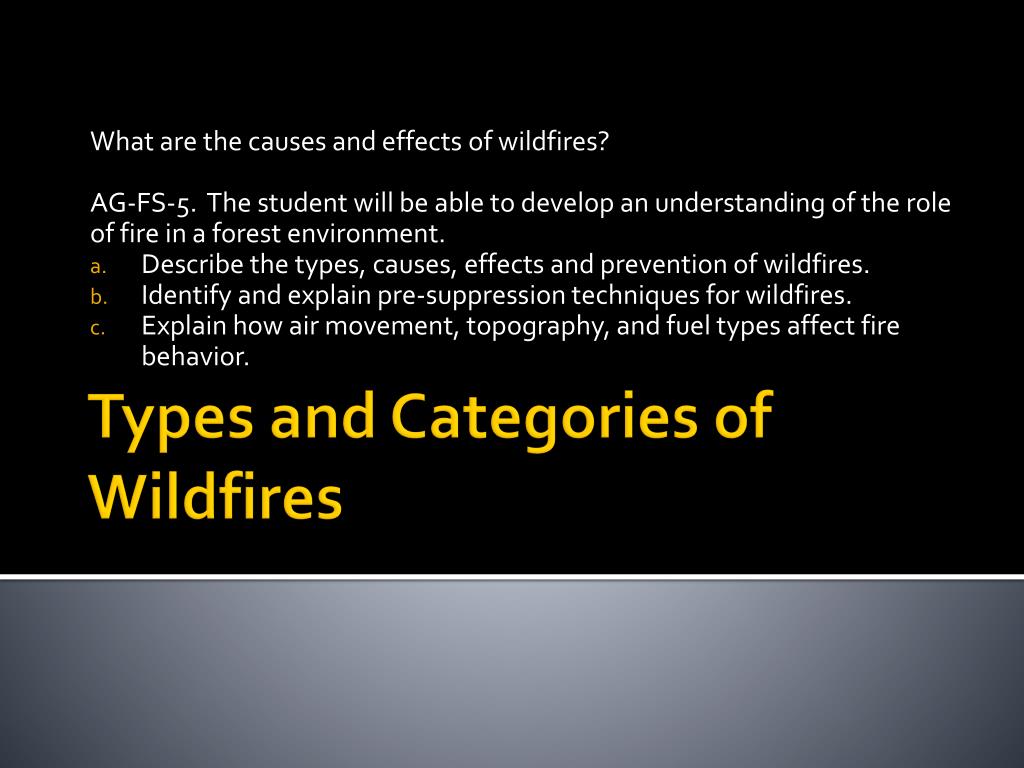 What are the causes and effects of wildfires?

AG-FS-5. The student will be able to develop an understanding of the role of fire in a forest environment.
a. Describe the types, causes, effects and prevention of wildfires.
b. Identify and explain pre-suppression techniques for wildfires.
c. Explain how air movement, topography, and fuel types affect fire behavior.

Types and Categories of Wildfires